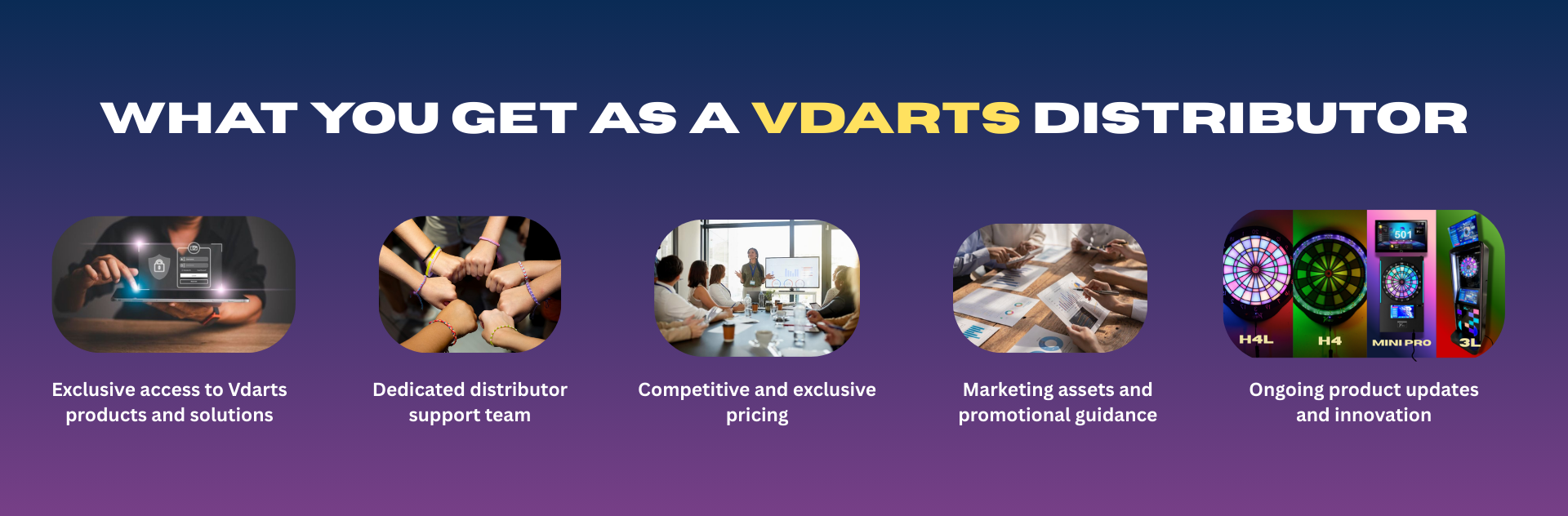 WHAT YOU GET AS A VDARTS DISTRIBUTOR

Exclusive access to Vdarts products and solutions

Dedicated distributor support team

Competitive and exclusive pricing

Marketing assets and promotional guidance

501

H4L H4 MINI PRO 3L

Ongoing product updates and innovation